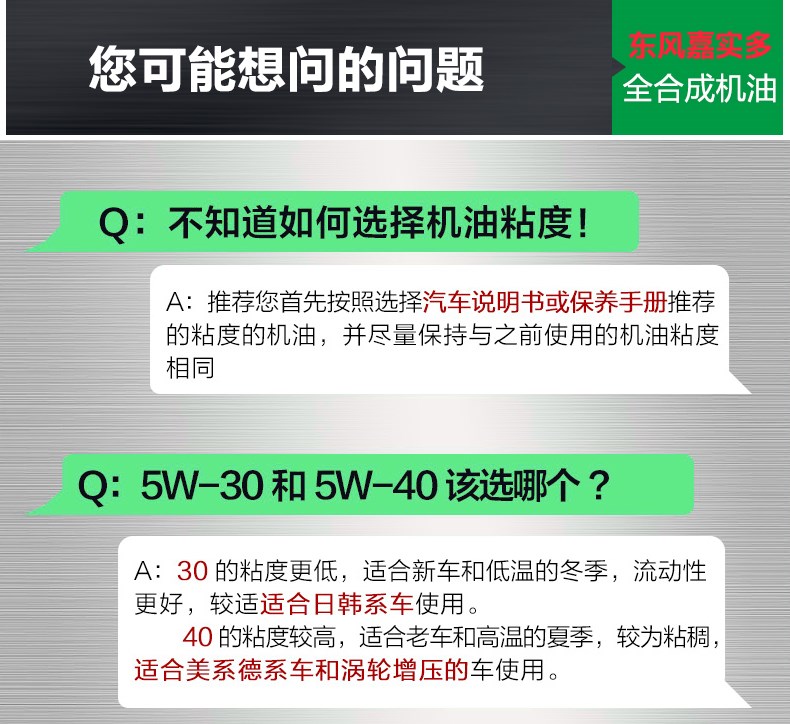 您可能想问的问题

东风嘉实多
全合成机油

Q：不知道如何选择机油粘度！

A：推荐您首先按照选择汽车说明书或保养手册推荐的粘度的机油，并尽量保持与之前使用的机油粘度相同

Q：5W-30 和 5W-40 该选哪个？

A：30 的粘度更低，适合新车和低温的冬季，流动性更好，较适适合日韩系车使用。

40 的粘度较高，适合老车和高温的夏季，较为粘稠，适合美系德系车和涡轮增压的车使用。